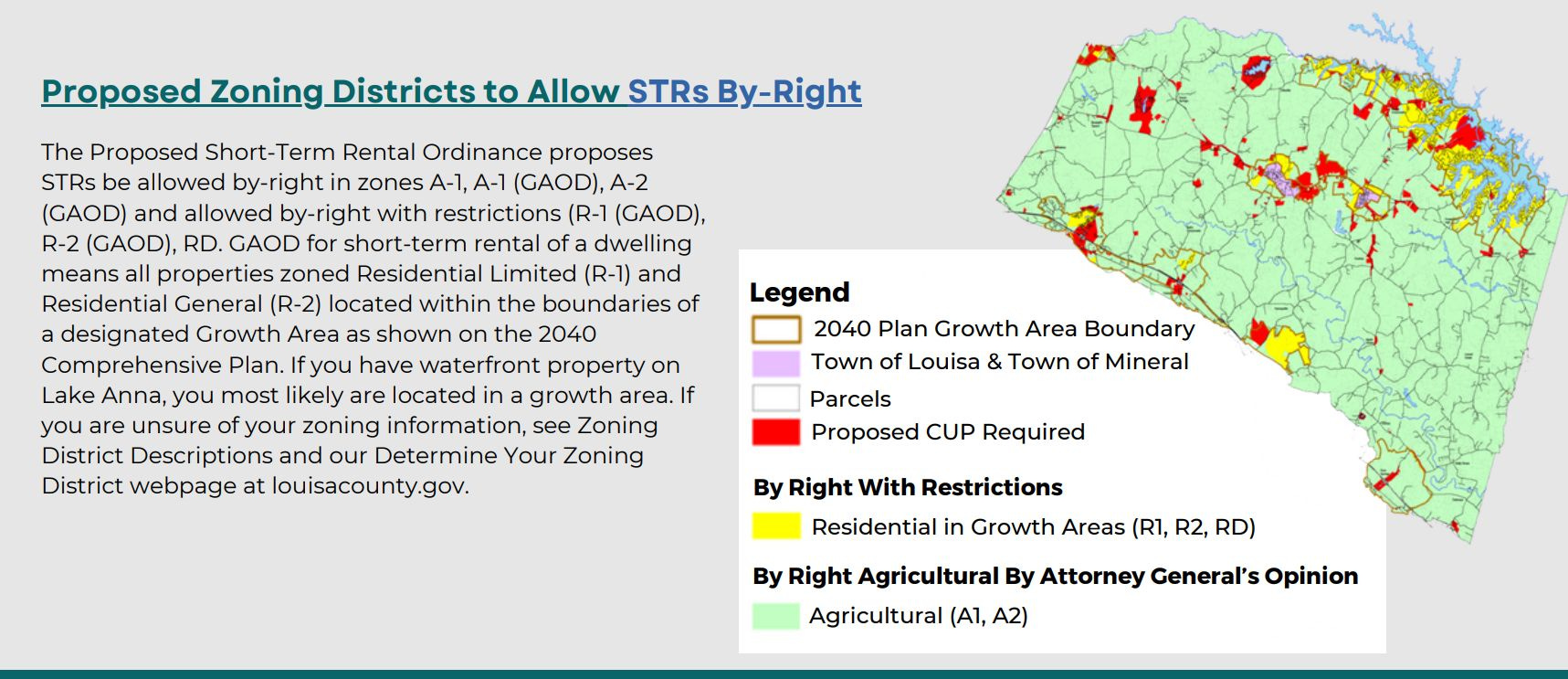 Proposed Zoning Districts to Allow STRs By-Right

The Proposed Short-Term Rental Ordinance proposes STRs be allowed by-right in zones A-1, A-1 (GAOD), A-2 (GAOD) and allowed by-right with restrictions (R-1 (GAOD), R-2 (GAOD), RD. GAOD for short-term rental of a dwelling means all properties zoned Residential Limited (R-1) and Residential General (R-2) located within the boundaries of a designated Growth Area as shown on the 2040 Comprehensive Plan. If you have waterfront property on Lake Anna, you most likely are located in a growth area. If you are unsure of your zoning information, see Zoning District Descriptions and our Determine Your Zoning District webpage at louisacounty.gov.

Legend
2040 Plan Growth Area Boundary
Town of Louisa & Town of Mineral
Parcels
Proposed CUP Required

By Right With Restrictions
Residential in Growth Areas (R1, R2, RD)

By Right Agricultural By Attorney General's Opinion
Agricultural (A1, A2)